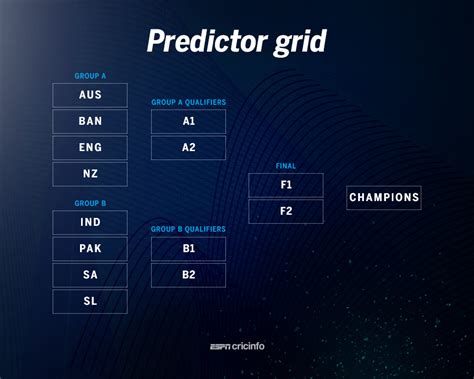 Predictor grid

GROUP A
AUS
BAN
ENG
NZ

GROUP B
IND
PAK
SA
SL

GROUP A QUALIFIERS
A1
A2

GROUP B QUALIFIERS
B1
B2

FINAL
F1
F2

CHAMPIONS

ESPN cricinfo